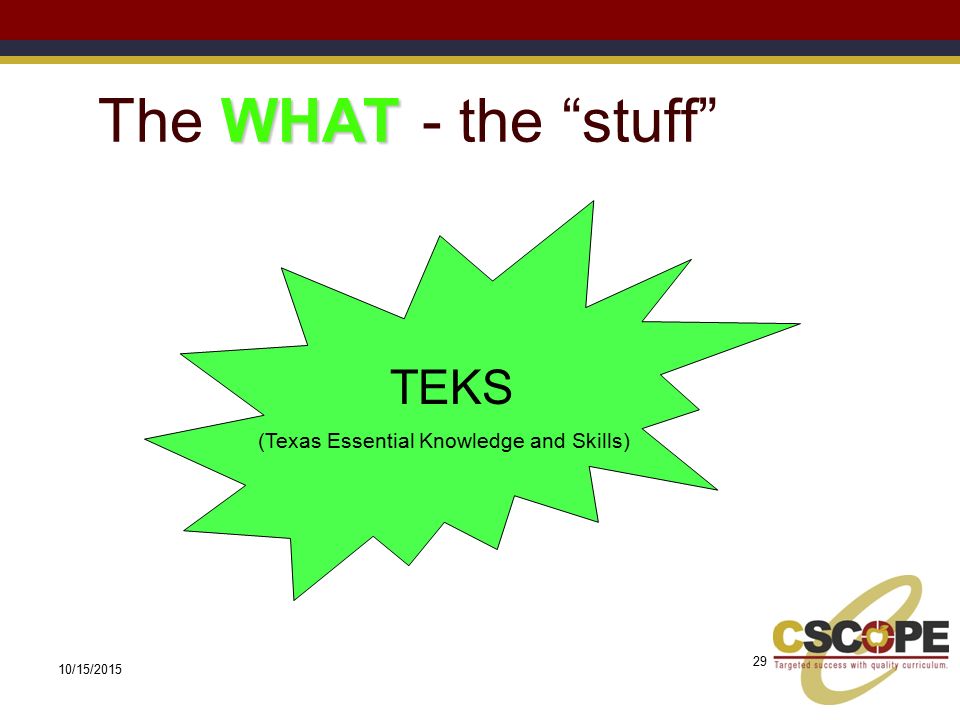 The WHAT - the “stuff”

TEKS

(Texas Essential Knowledge and Skills)

10/15/2015

29

CSCOPE

Targeted success with quality curriculum.